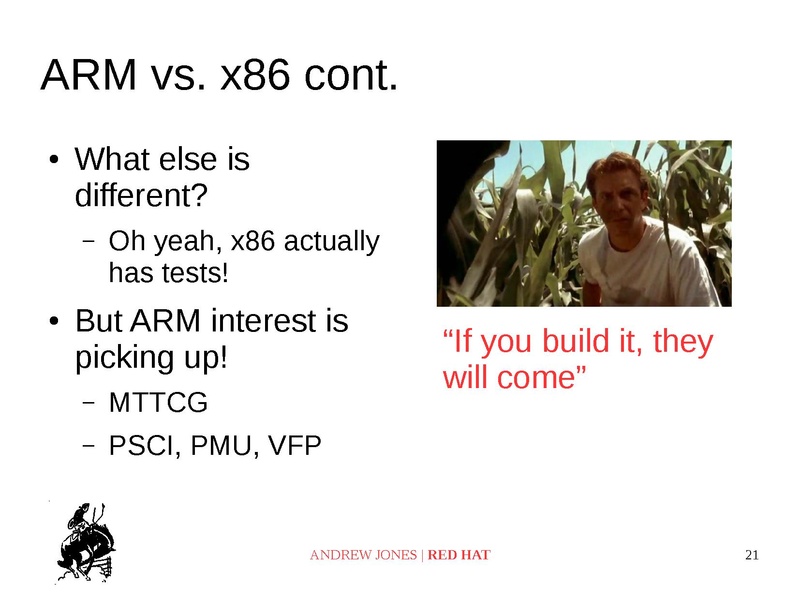 ARM vs. x86 cont.

• What else is different?
 – Oh yeah, x86 actually has tests!
• But ARM interest is picking up!
 – MTTCG
 – PSCI, PMU, VFP

“If you build it, they will come”

ANDREW JONES | RED HAT

21